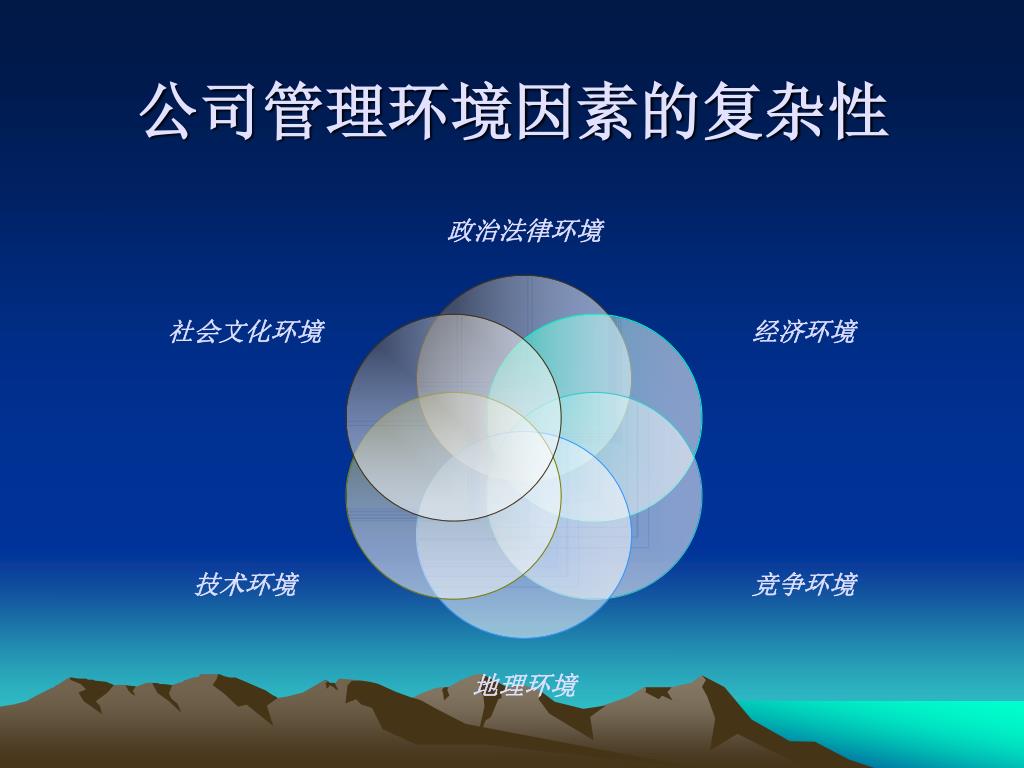 公司管理环境因素的复杂性

政治法律环境

社会文化环境

经济环境

技术环境

竞争环境

地理环境